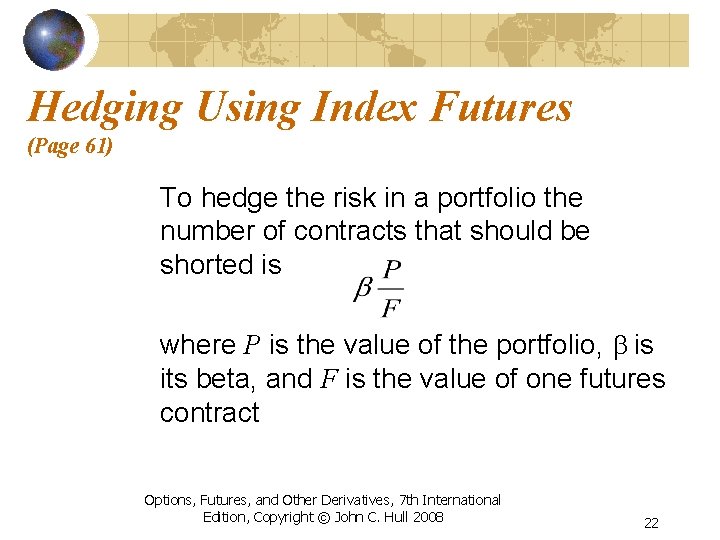 Hedging Using Index Futures
(Page 61)

To hedge the risk in a portfolio the number of contracts that should be shorted is

$\beta \frac{P}{F}$

where $P$ is the value of the portfolio, $\beta$ is its beta, and $F$ is the value of one futures contract

Options, Futures, and Other Derivatives, 7th International Edition, Copyright © John C. Hull 2008

22